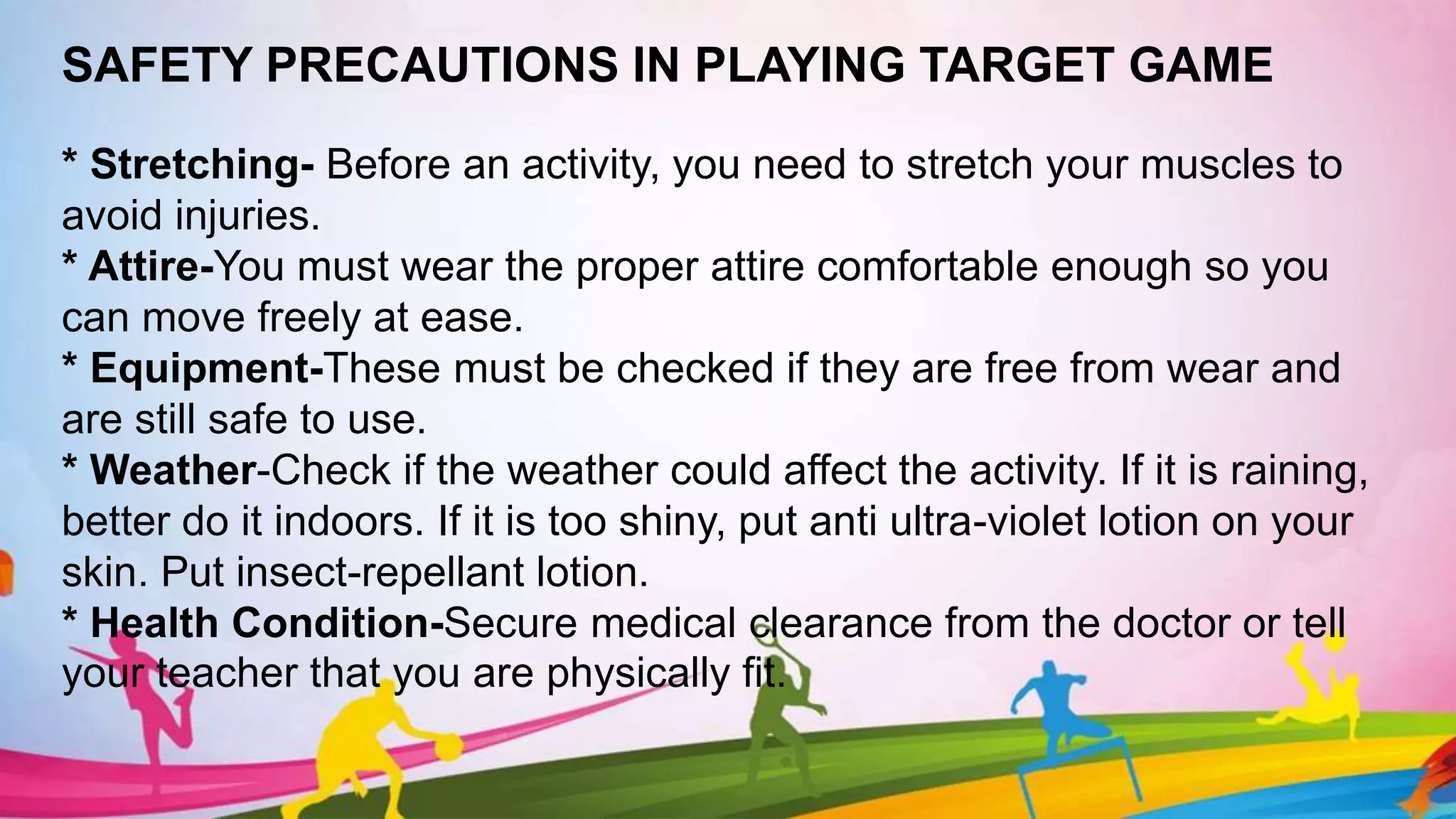 SAFETY PRECAUTIONS IN PLAYING TARGET GAME

* Stretching- Before an activity, you need to stretch your muscles to avoid injuries.
* Attire-You must wear the proper attire comfortable enough so you can move freely at ease.
* Equipment-These must be checked if they are free from wear and are still safe to use.
* Weather-Check if the weather could affect the activity. If it is raining, better do it indoors. If it is too shiny, put anti ultra-violet lotion on your skin. Put insect-repellant lotion.
* Health Condition-Secure medical clearance from the doctor or tell your teacher that you are physically fit.